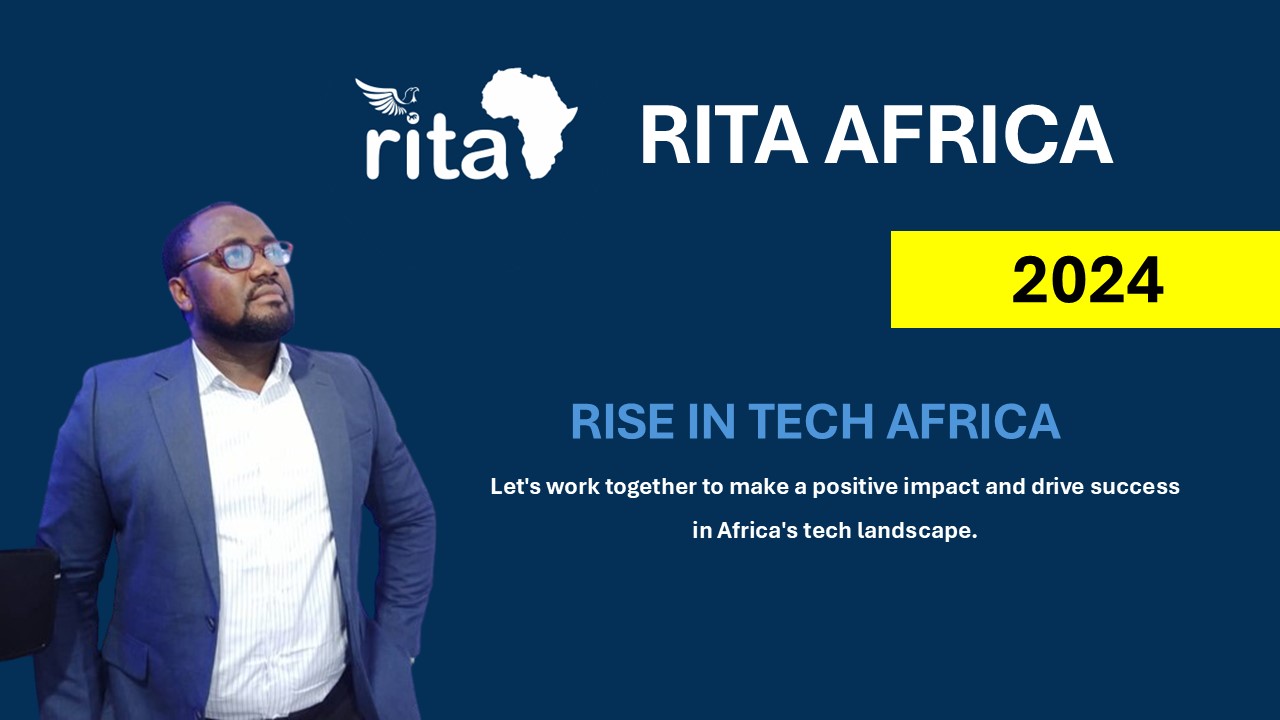 rita

RITA AFRICA

2024

RISE IN TECH AFRICA

Let's work together to make a positive impact and drive success in Africa's tech landscape.